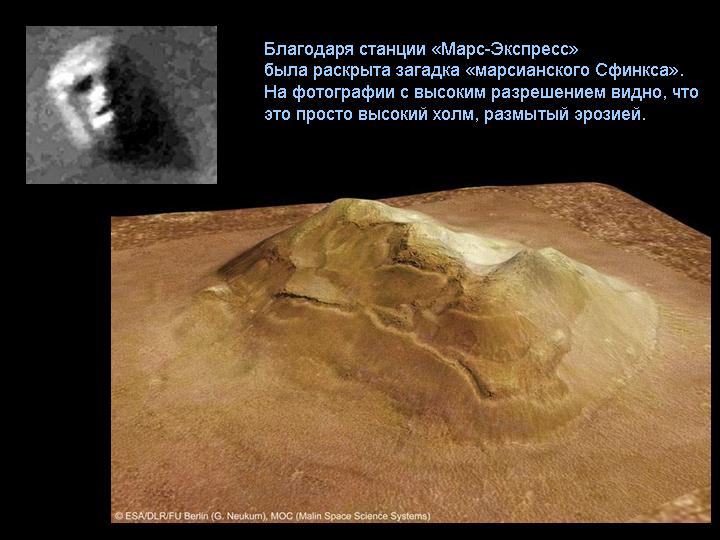 Благодаря станции «Марс-Экспресс» была раскрыта загадка «марсианского Сфинкса». На фотографии с высоким разрешением видно, что это просто высокий холм, размытый эрозией.

© ESA/DLR/FU Berlin (G. Neukum), MOC (Malin Space Science Systems)